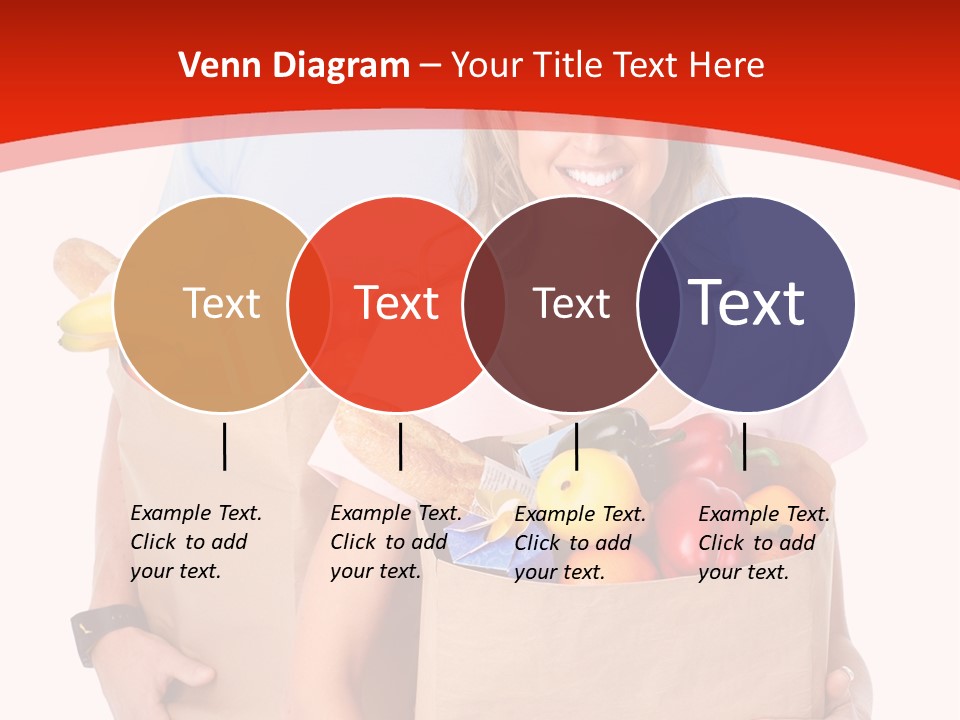 Venn Diagram – Your Title Text Here

Text

Text

Text

Text

Example Text. Click to add your text.

Example Text. Click to add your text.

Example Text. Click to add your text.

Example Text. Click to add your text.